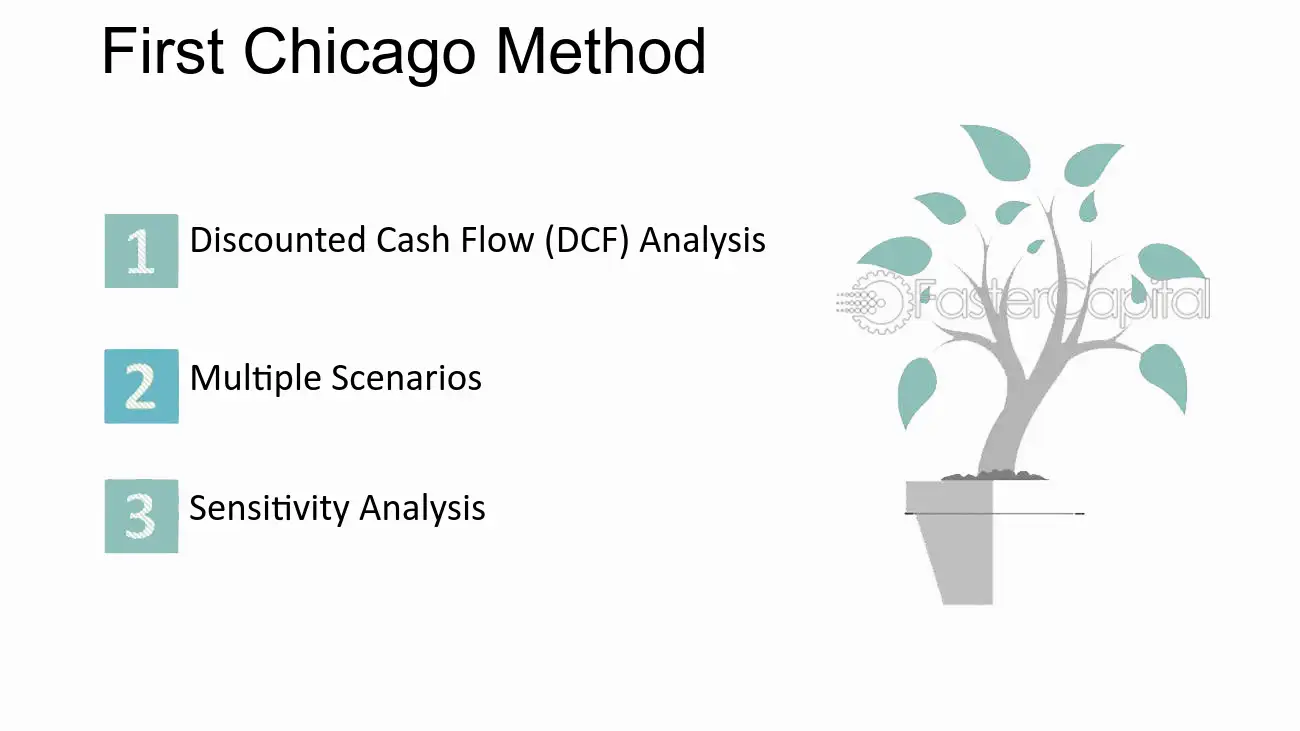 First Chicago Method

1 Discounted Cash Flow (DCF) Analysis

2 Multiple Scenarios

3 Sensitivity Analysis

FasterCapital